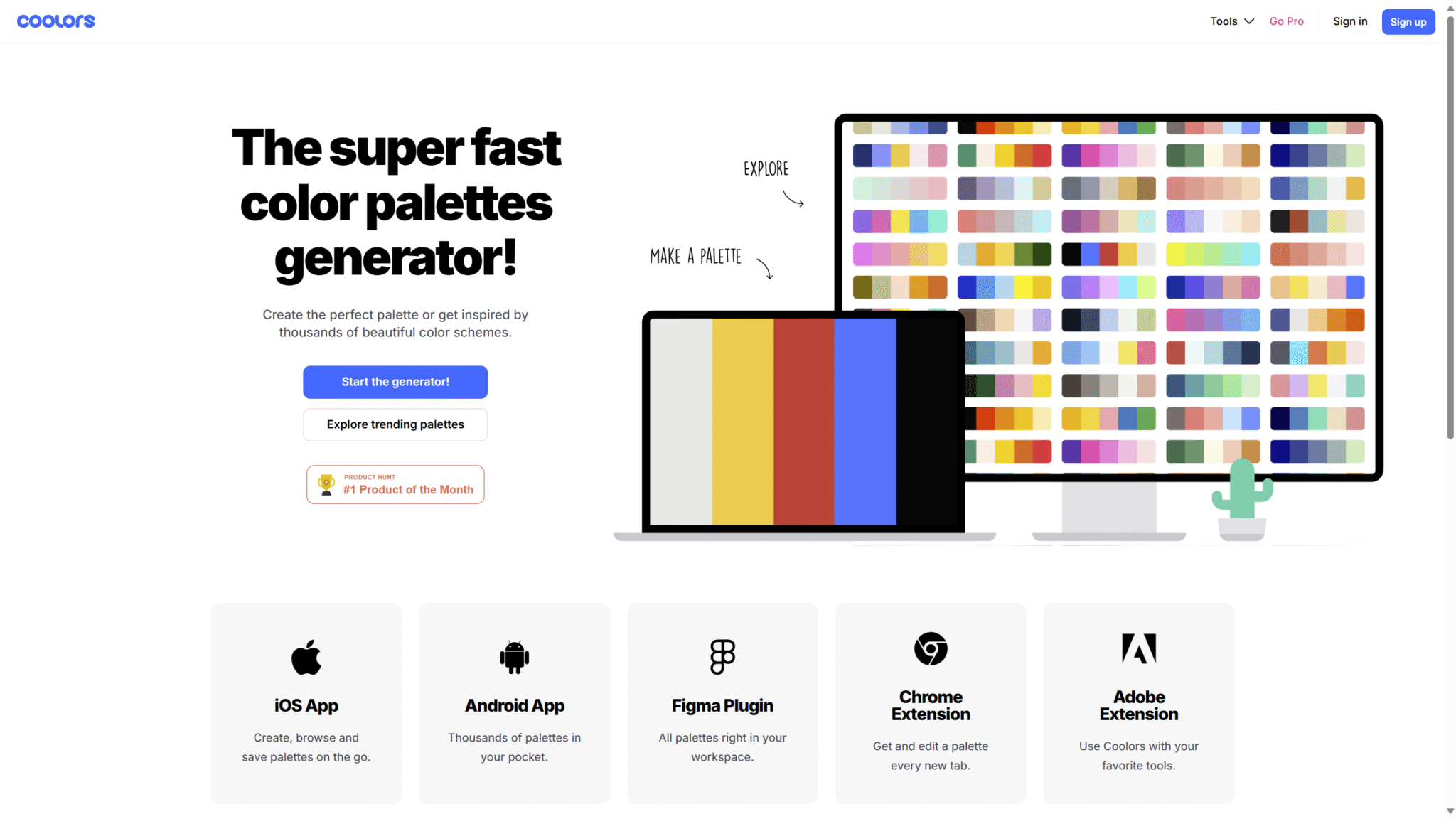 coolors

Tools Go Pro Sign in Sign up

The super fast color palettes generator!

Create the perfect palette or get inspired by thousands of beautiful color schemes.

Start the generator!

Explore trending palettes

PRODUCT HUNT
#1 Product of the Month

EXPLORE

MAKE A PALETTE

iOS App

Create, browse and save palettes on the go.

Android App

Thousands of palettes in your pocket.

Figma Plugin

All palettes right in your workspace.

Chrome Extension

Get and edit a palette every new tab.

Adobe Extension

Use Coolors with your favorite tools.